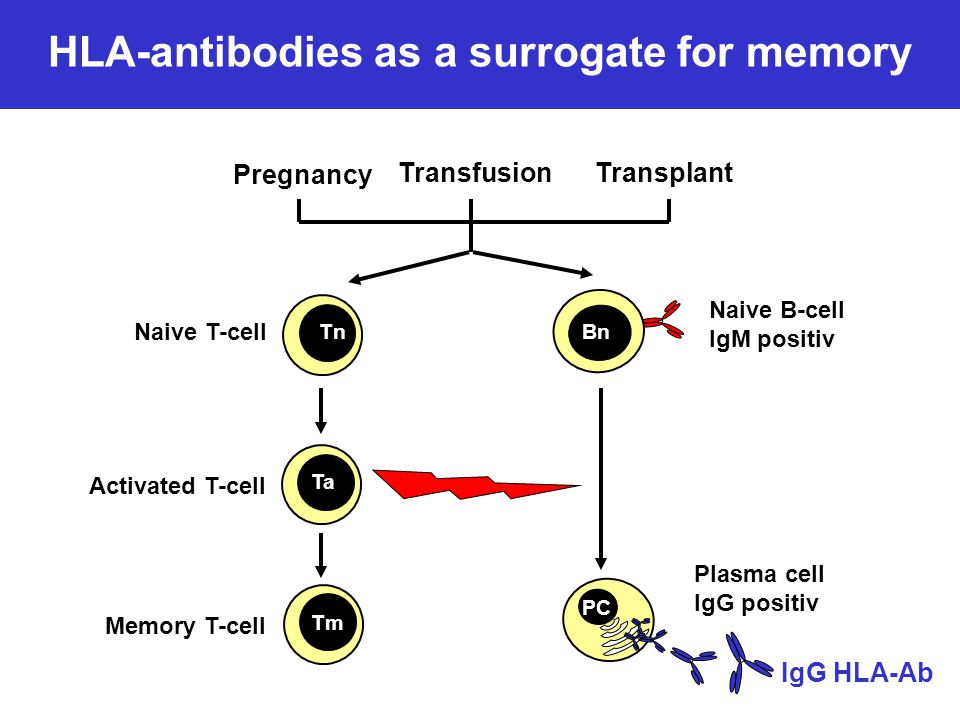 HLA-antibodies as a surrogate for memory

Pregnancy Transfusion Transplant

Naive T-cell
Tn

Bn
Naive B-cell
IgM positiv

Activated T-cell
Ta

Memory T-cell
Tm

PC
Plasma cell
IgG positiv

IgG HLA-Ab